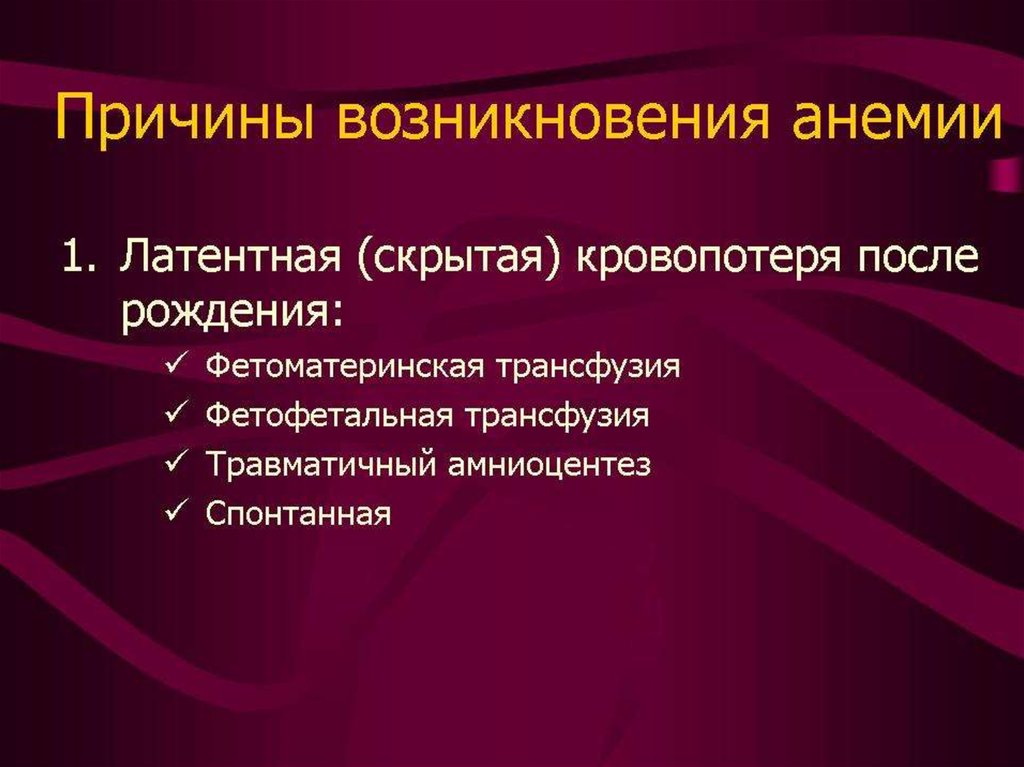 Причины возникновения анемии

1. Латентная (скрытая) кровопотеря после рождения:

✓ Фетоматеринская трансфузия
✓ Фетофетальная трансфузия
✓ Травматичный амниоцентез
✓ Спонтанная